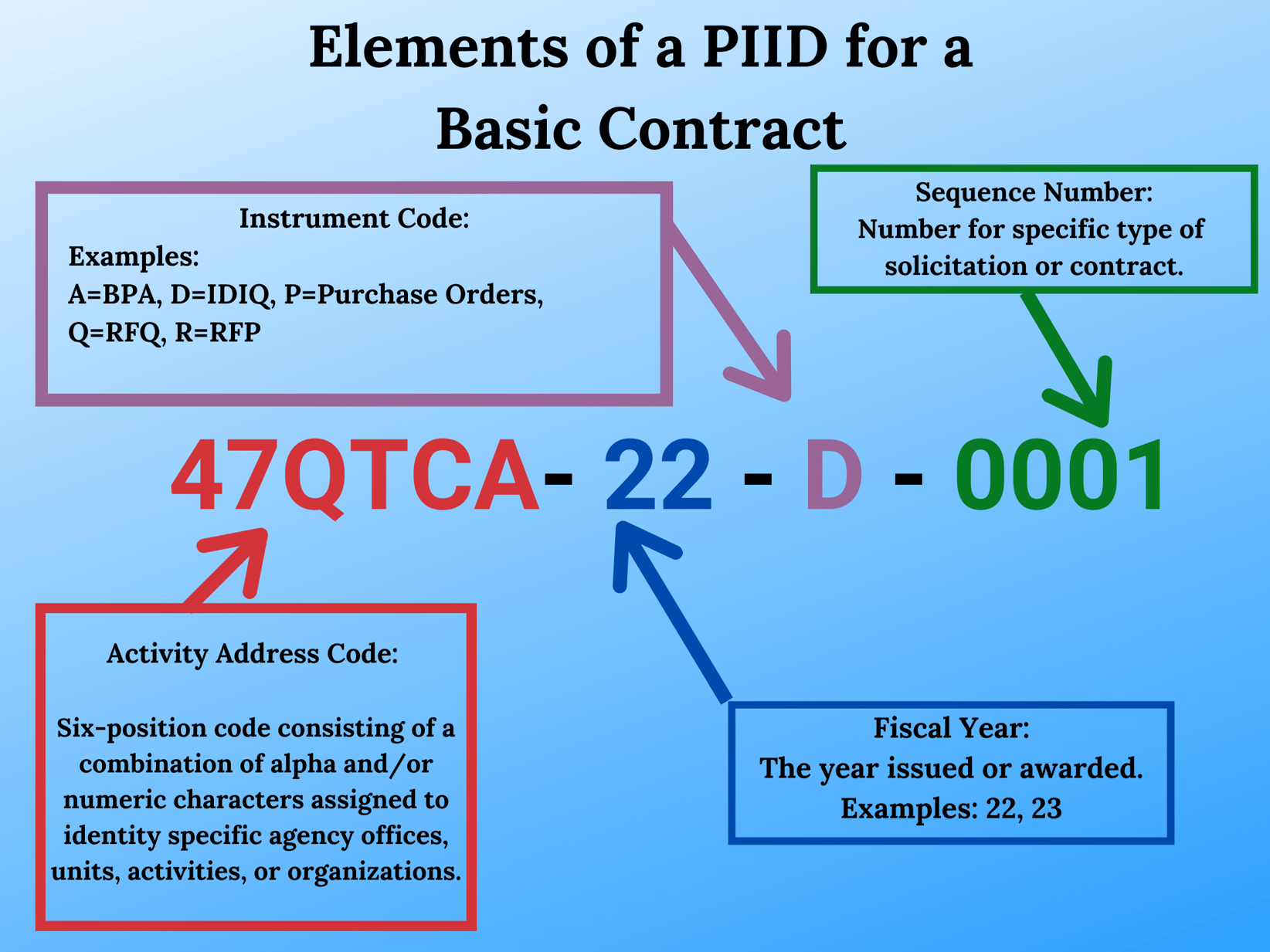 Elements of a PIID for a Basic Contract

Instrument Code:
Examples:
A=BPA, D=IDIQ, P=Purchase Orders, Q=RFQ, R=RFP

Sequence Number:
Number for specific type of solicitation or contract.

47QTCA- 22 - D - 0001

Activity Address Code:

Six-position code consisting of a combination of alpha and/or numeric characters assigned to identity specific agency offices, units, activities, or organizations.

Fiscal Year:
The year issued or awarded.
Examples: 22, 23